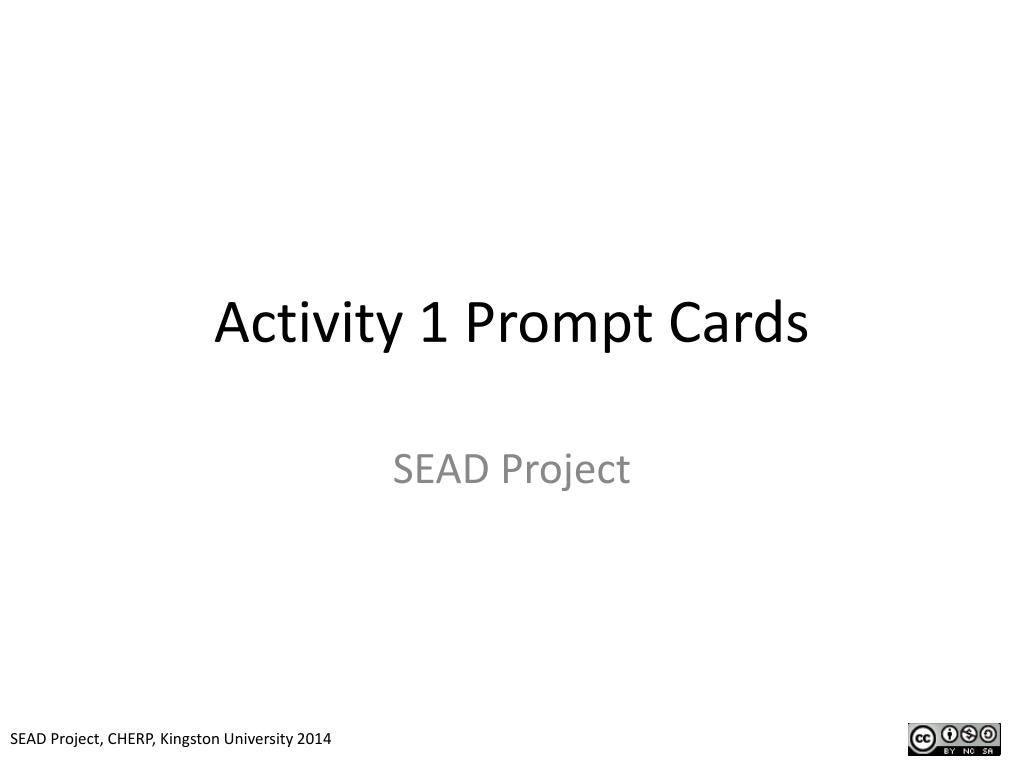 Activity 1 Prompt Cards

SEAD Project

SEAD Project, CHERP, Kingston University 2014

cc BY NC SA